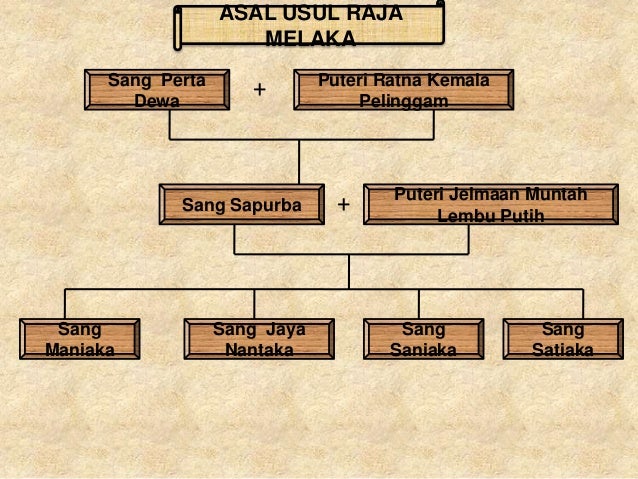 ASAL USUL RAJA MELAKA

Sang Perta Dewa + Puteri Ratna Kemala Pelinggam

Sang Sapurba + Puteri Jelmaan Muntah Lembu Putih

Sang Maniaka

Sang Jaya Nantaka

Sang Saniaka

Sang Satiaka